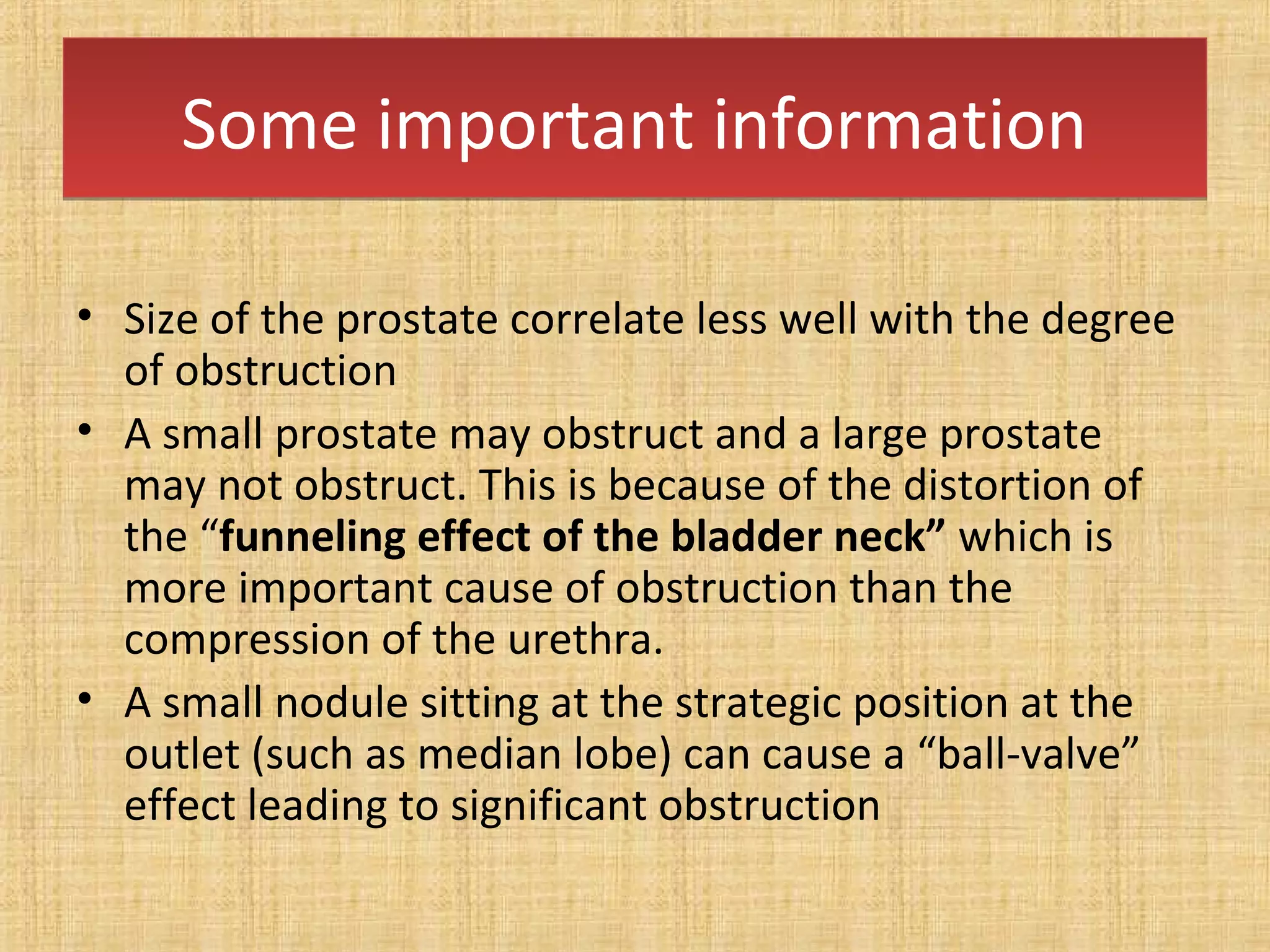 Some important information

• Size of the prostate correlate less well with the degree of obstruction

• A small prostate may obstruct and a large prostate may not obstruct. This is because of the distortion of the “funneling effect of the bladder neck” which is more important cause of obstruction than the compression of the urethra.

• A small nodule sitting at the strategic position at the outlet (such as median lobe) can cause a “ball-valve” effect leading to significant obstruction